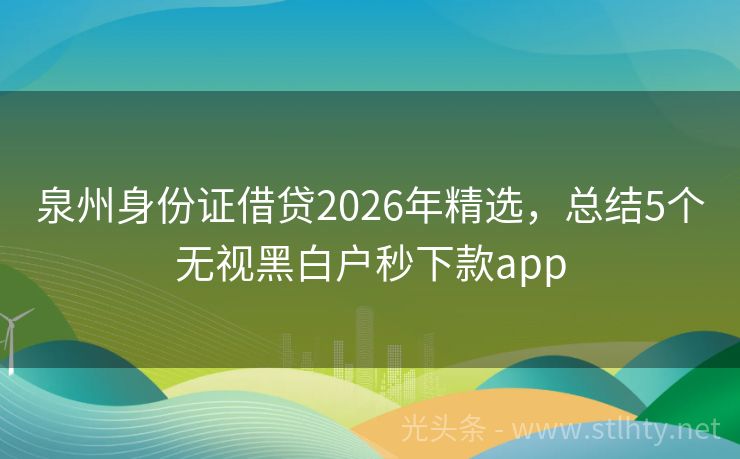 泉州身份证借贷2026年精选，总结5个无视黑白户秒下款app

光头条 - www.stlhty.net